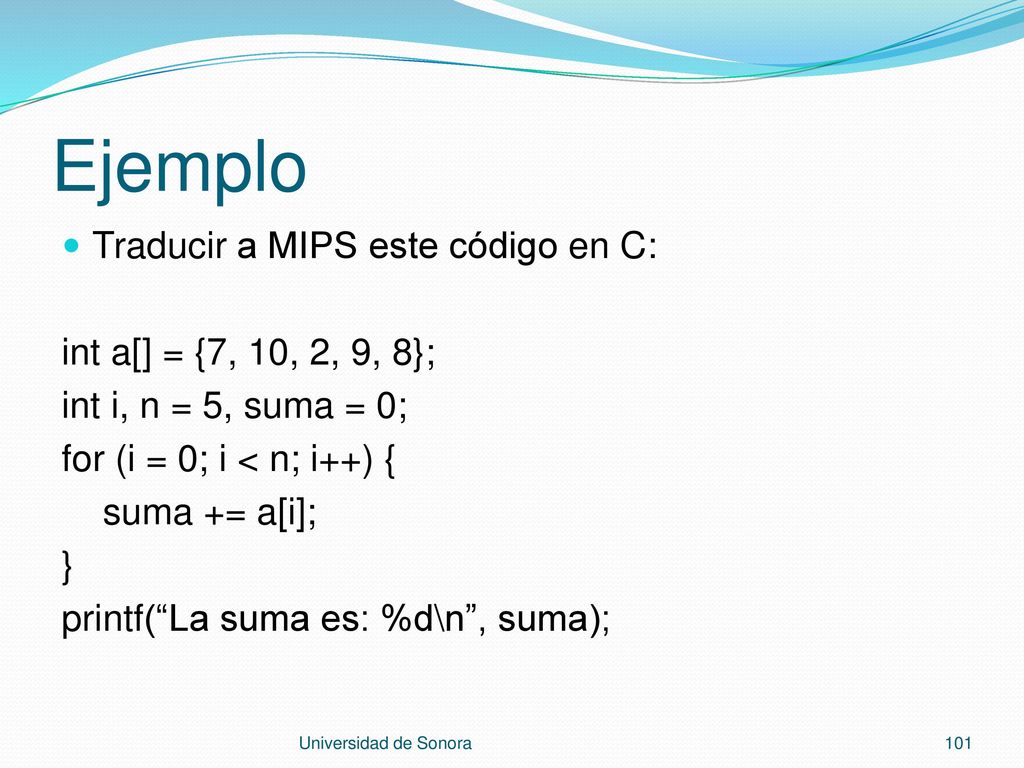 Ejemplo

Traducir a MIPS este código en C:

int a[] = {7, 10, 2, 9, 8};
int i, n = 5, suma = 0;
for (i = 0; i < n; i++) {
  suma += a[i];
}
printf(“La suma es: %d\n”, suma);

Universidad de Sonora

101